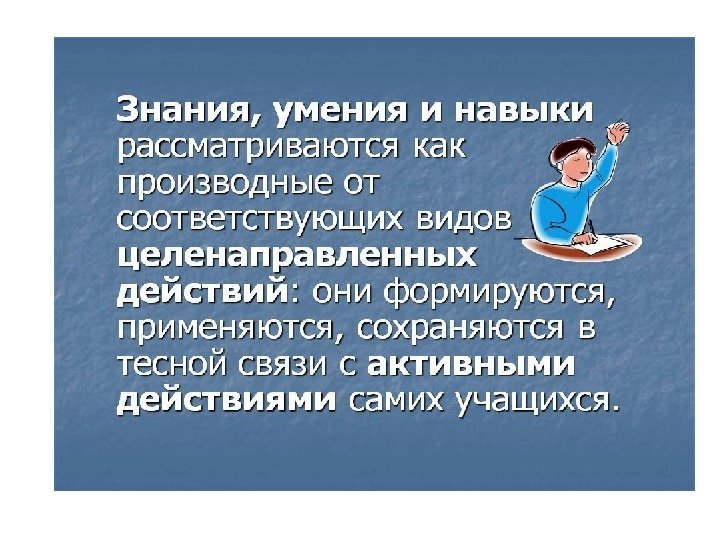 Знания, умения и навыки рассматриваются как производные от соответствующих видов целенаправленных действий: они формируются, применяются, сохраняются в тесной связи с активными действиями самих учащихся.